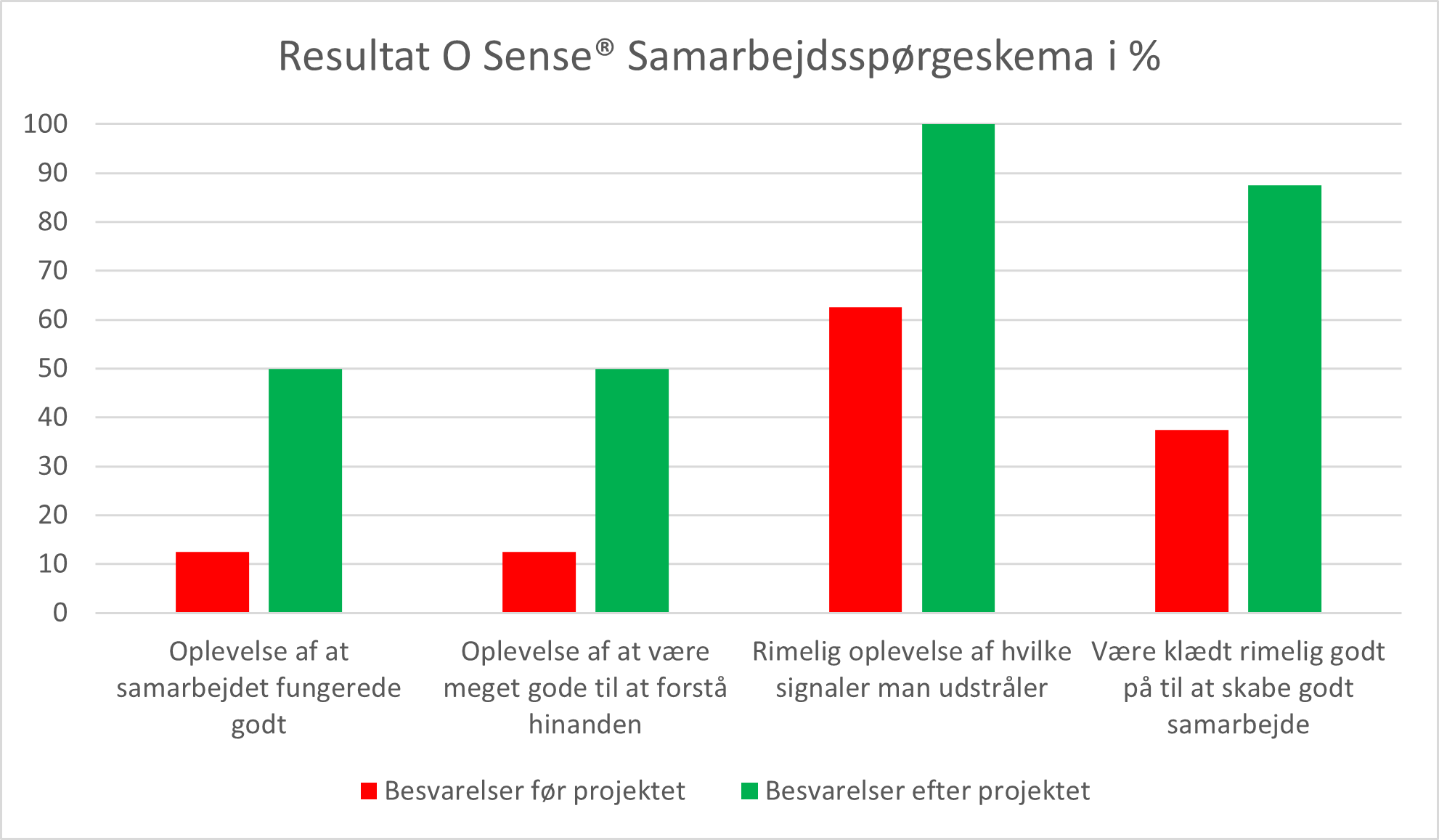 Resultat O Sense® Samarbejdsspørgeskema i %

100
90
80
70
60
50
40
30
20
10
0

Oplevelse af at samarbejdet fungerede godt

Oplevelse af at være meget gode til at forstå hinanden

Rimelig oplevelse af hvilke signaler man udstråler

Være klædt rimelig godt på til at skabe godt samarbejde

Besvarelser før projektet
Besvarelser efter projektet